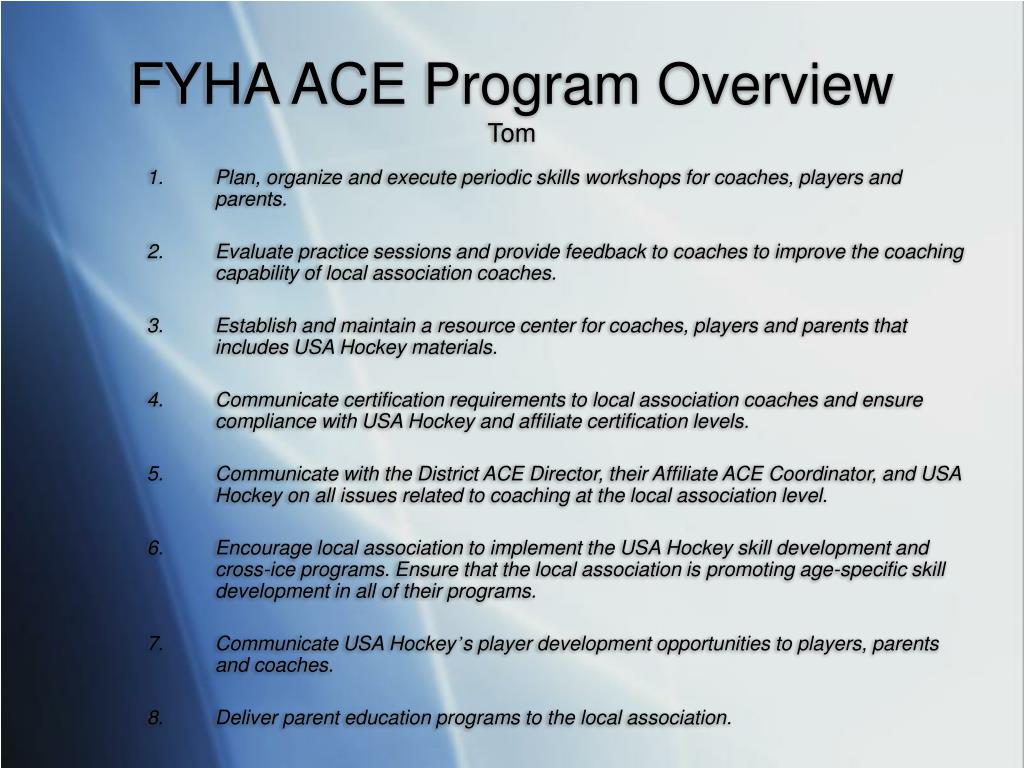 FYHA ACE Program Overview
Tom

1. Plan, organize and execute periodic skills workshops for coaches, players and parents.

2. Evaluate practice sessions and provide feedback to coaches to improve the coaching capability of local association coaches.

3. Establish and maintain a resource center for coaches, players and parents that includes USA Hockey materials.

4. Communicate certification requirements to local association coaches and ensure compliance with USA Hockey and affiliate certification levels.

5. Communicate with the District ACE Director, their Affiliate ACE Coordinator, and USA Hockey on all issues related to coaching at the local association level.

6. Encourage local association to implement the USA Hockey skill development and cross-ice programs. Ensure that the local association is promoting age-specific skill development in all of their programs.

7. Communicate USA Hockey's player development opportunities to players, parents and coaches.

8. Deliver parent education programs to the local association.